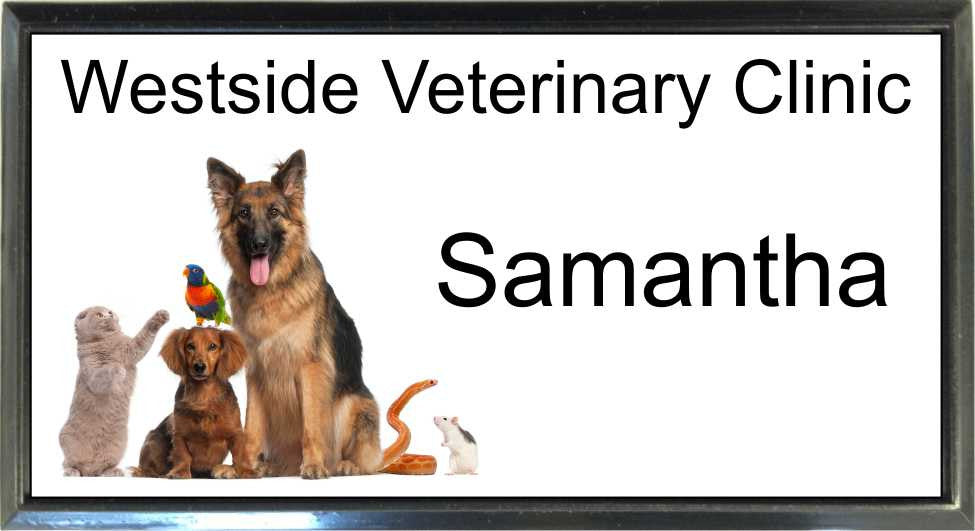 Westside Veterinary Clinic

Samantha